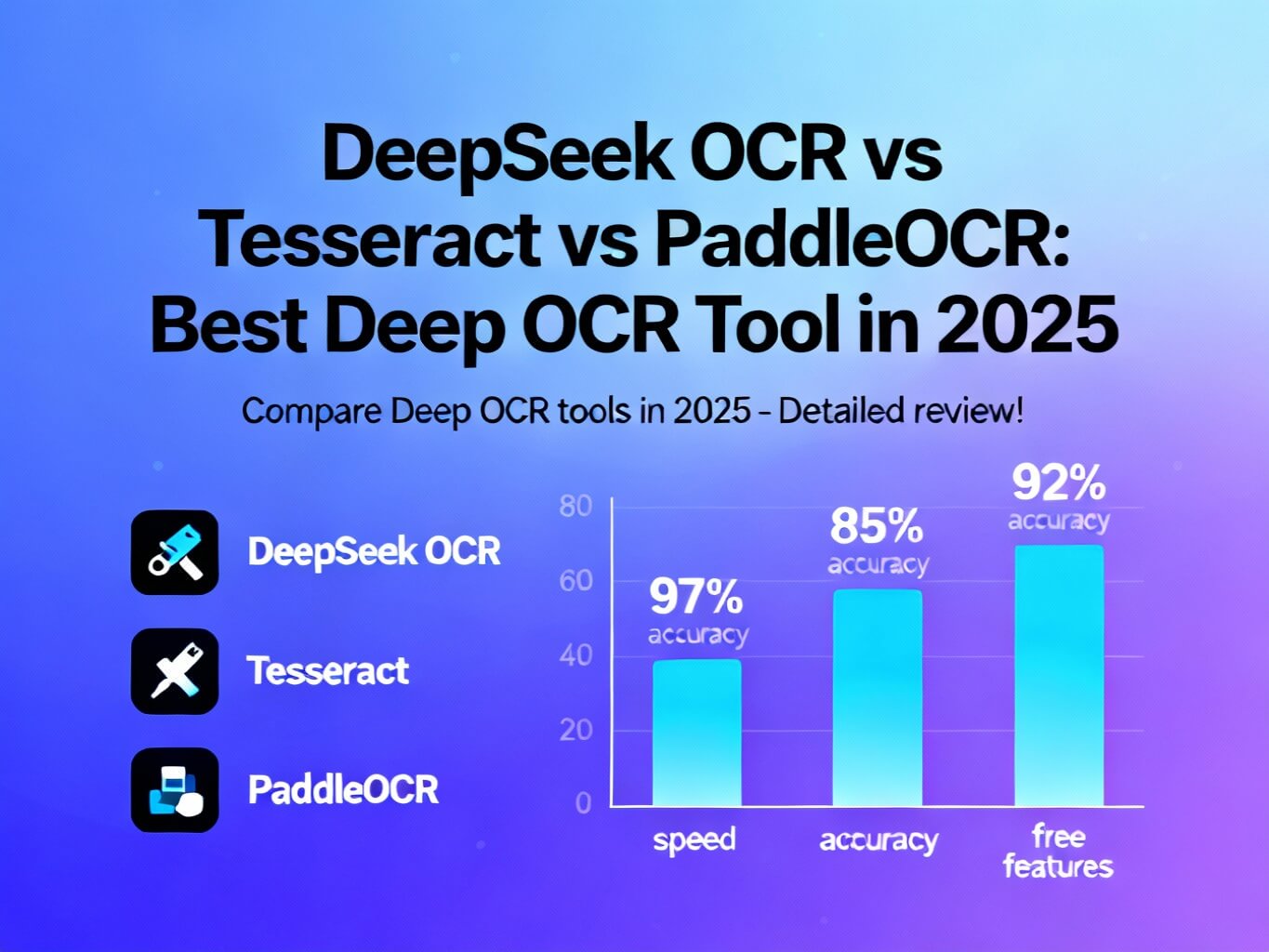 DeepSeek OCR vs Tesseract vs PaddleOCR: Best Deep OCR Tool in 2025

Compare Deep OCR tools in 2025 - Detailed review!

DeepSeek OCR

Tesseract

PaddleOCR

80
60
40
20
0

97% accuracy

85% accuracy

92% accuracy

speed

accuracy

free features